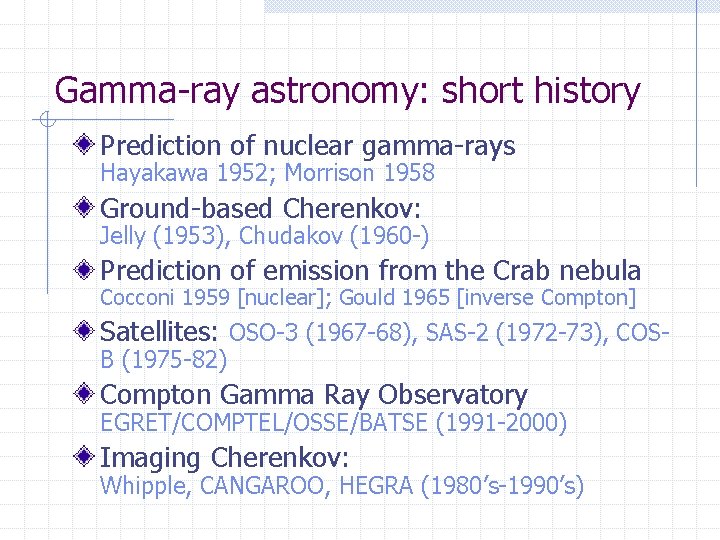 Gamma-ray astronomy: short history

Prediction of nuclear gamma-rays
Hayakawa 1952; Morrison 1958

Ground-based Cherenkov:
Jelly (1953), Chudakov (1960-)

Prediction of emission from the Crab nebula
Cocconi 1959 [nuclear]; Gould 1965 [inverse Compton]

Satellites: OSO-3 (1967-68), SAS-2 (1972-73), COS-B (1975-82)

Compton Gamma Ray Observatory
EGRET/COMPTEL/OSSE/BATSE (1991-2000)

Imaging Cherenkov:
Whipple, CANGAROO, HEGRA (1980's-1990's)